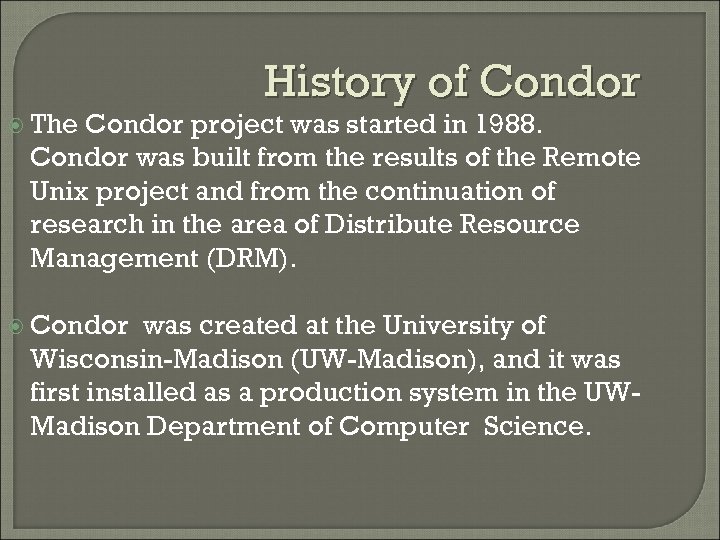 History of Condor

The Condor project was started in 1988. Condor was built from the results of the Remote Unix project and from the continuation of research in the area of Distribute Resource Management (DRM).

Condor was created at the University of Wisconsin-Madison (UW-Madison), and it was first installed as a production system in the UW-Madison Department of Computer Science.